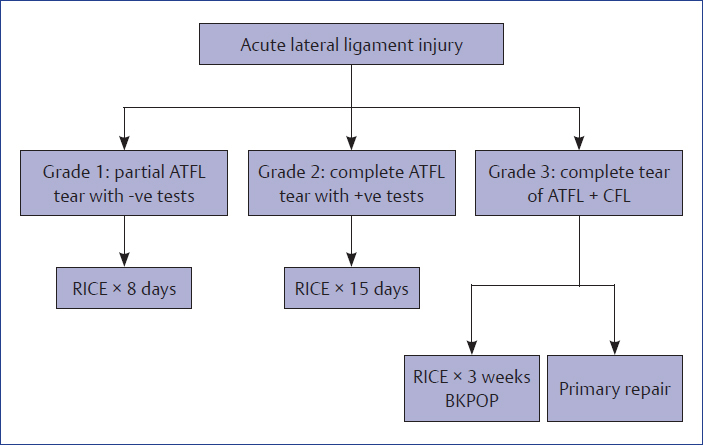 Acute lateral ligament injury

Grade 1: partial ATFL tear with -ve tests

Grade 2: complete ATFL tear with +ve tests

Grade 3: complete tear of ATFL + CFL

RICE × 8 days

RICE × 15 days

RICE × 3 weeks BKPOP

Primary repair